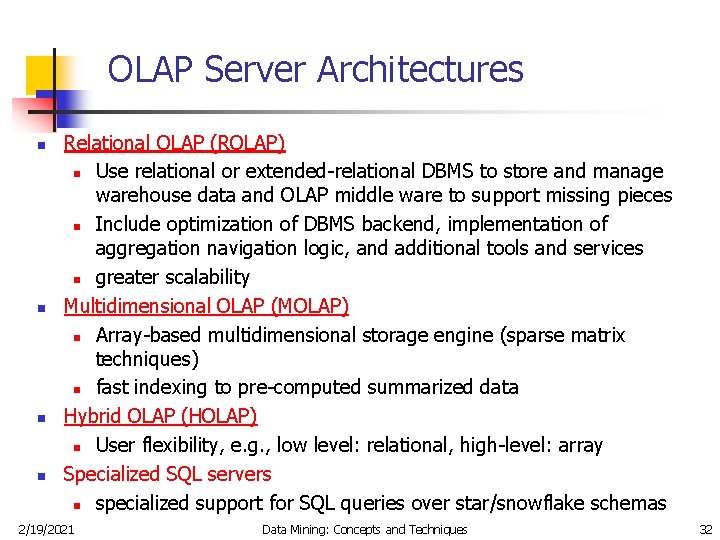 OLAP Server Architectures

- Relational OLAP (ROLAP)
  - Use relational or extended-relational DBMS to store and manage warehouse data and OLAP middle ware to support missing pieces
  - Include optimization of DBMS backend, implementation of aggregation navigation logic, and additional tools and services
  - greater scalability
- Multidimensional OLAP (MOLAP)
  - Array-based multidimensional storage engine (sparse matrix techniques)
  - fast indexing to pre-computed summarized data
- Hybrid OLAP (HOLAP)
  - User flexibility, e.g., low level: relational, high-level: array
- Specialized SQL servers
  - specialized support for SQL queries over star/snowflake schemas

2/19/2021 Data Mining: Concepts and Techniques 32